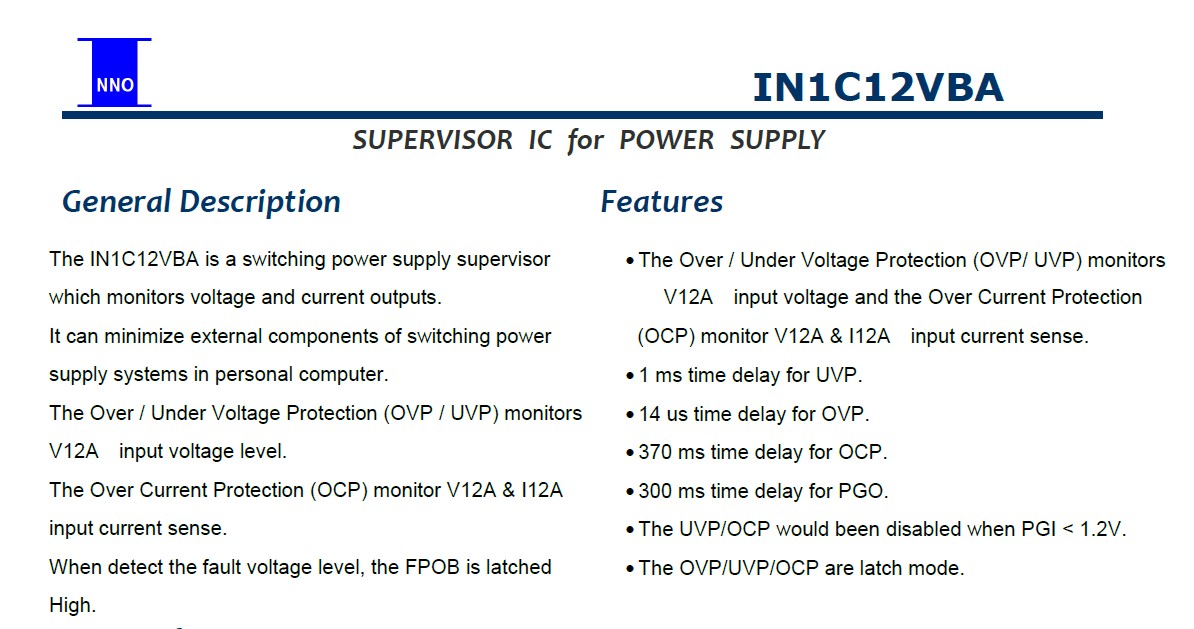 NNO

IN1C12VBA

SUPERVISOR IC for POWER SUPPLY

General Description

The IN1C12VBA is a switching power supply supervisor which monitors voltage and current outputs.
It can minimize external components of switching power supply systems in personal computer.
The Over / Under Voltage Protection (OVP / UVP) monitors V12A input voltage level.
The Over Current Protection (OCP) monitor V12A & I12A input current sense.
When detect the fault voltage level, the FPOB is latched High.

Features

• The Over / Under Voltage Protection (OVP/ UVP) monitors V12A input voltage and the Over Current Protection (OCP) monitor V12A & I12A input current sense.
• 1 ms time delay for UVP.
• 14 us time delay for OVP.
• 370 ms time delay for OCP.
• 300 ms time delay for PGO.
• The UVP/OCP would been disabled when PGI < 1.2V.
• The OVP/UVP/OCP are latch mode.